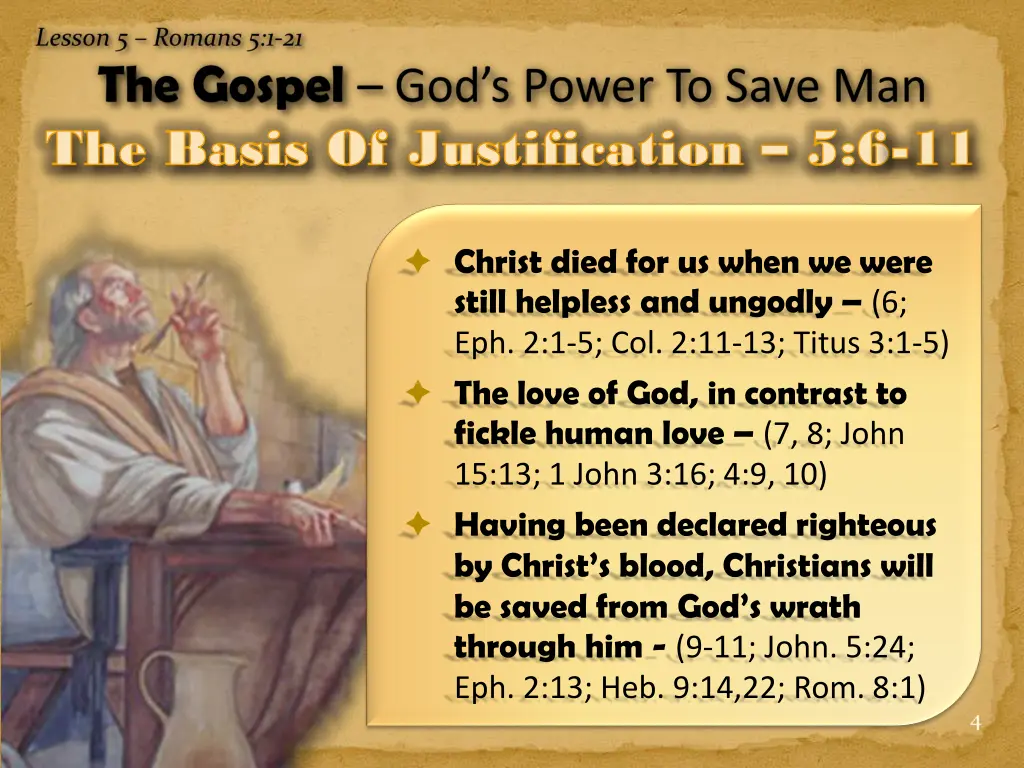 Lesson 5 – Romans 5:1-21

The Gospel – God's Power To Save Man

The Basis Of Justification – 5:6-11

Christ died for us when we were still helpless and ungodly – (6; Eph. 2:1-5; Col. 2:11-13; Titus 3:1-5)

The love of God, in contrast to fickle human love – (7, 8; John 15:13; 1 John 3:16; 4:9, 10)

Having been declared righteous by Christ's blood, Christians will be saved from God's wrath through him - (9-11; John. 5:24; Eph. 2:13; Heb. 9:14,22; Rom. 8:1)

4